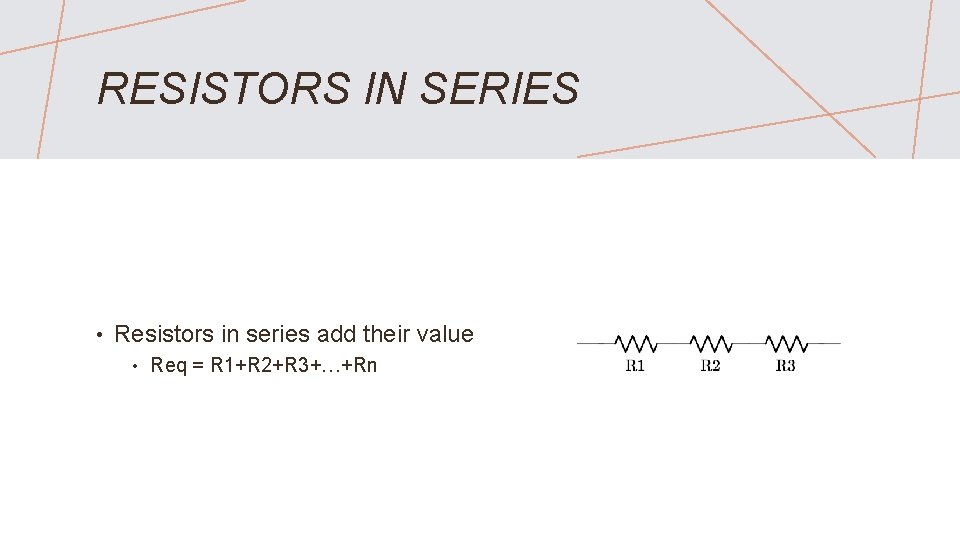 RESISTORS IN SERIES

• Resistors in series add their value
  • Req = R1+R2+R3+…+Rn

R1 R2 R3